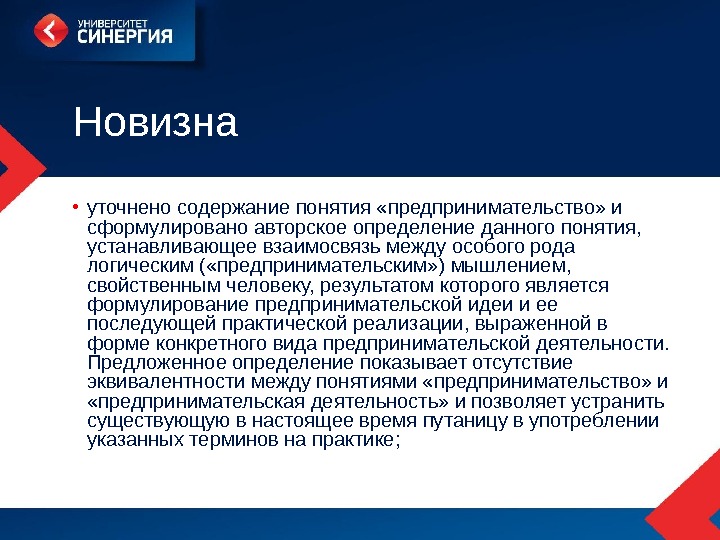 УНИВЕРСИТЕТ
СИНЕРГИЯ

Новизна

• уточнено содержание понятия «предпринимательство» и сформулировано авторское определение данного понятия, устанавливающее взаимосвязь между особого рода логическим («предпринимательским») мышлением, свойственным человеку, результатом которого является формулирование предпринимательской идеи и ее последующей практической реализации, выраженной в форме конкретного вида предпринимательской деятельности. Предложенное определение показывает отсутствие эквивалентности между понятиями «предпринимательство» и «предпринимательская деятельность» и позволяет устранить существующую в настоящее время путаницу в употреблении указанных терминов на практике;